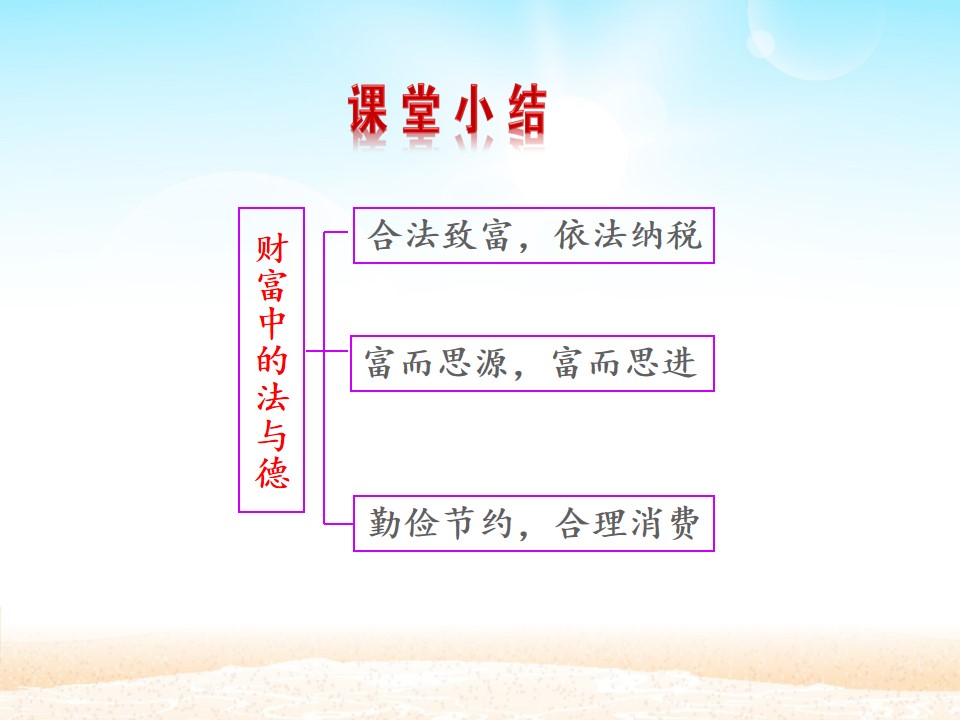 课堂小结

财富中的法与德

合法致富，依法纳税

富而思源，富而思进

勤俭节约，合理消费